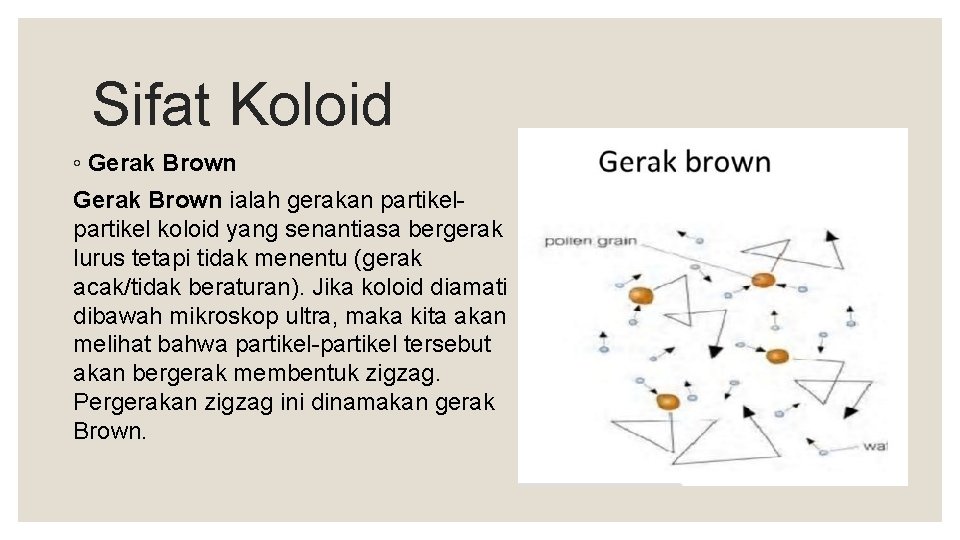 Sifat Koloid

◦ Gerak Brown

Gerak Brown ialah gerakan partikel-partikel koloid yang senantiasa bergerak lurus tetapi tidak menentu (gerak acak/tidak beraturan). Jika koloid diamati dibawah mikroskop ultra, maka kita akan melihat bahwa partikel-partikel tersebut akan bergerak membentuk zigzag. Pergerakan zigzag ini dinamakan gerak Brown.

Gerak brown

pollen grain

wa